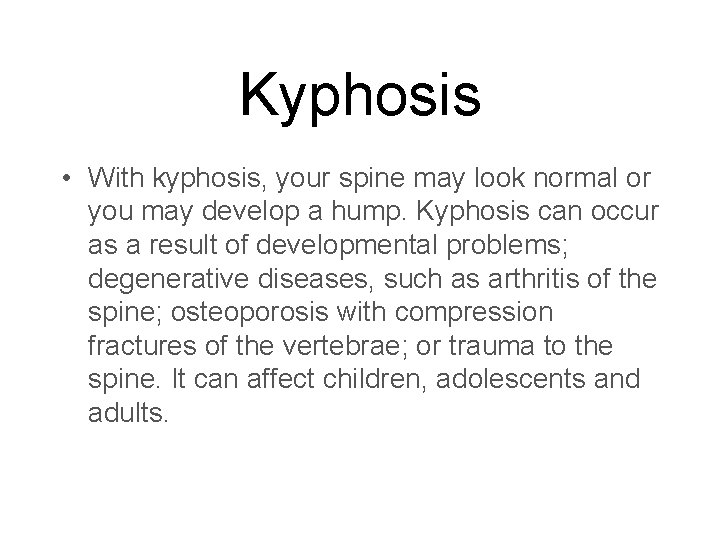 Kyphosis

• With kyphosis, your spine may look normal or you may develop a hump. Kyphosis can occur as a result of developmental problems; degenerative diseases, such as arthritis of the spine; osteoporosis with compression fractures of the vertebrae; or trauma to the spine. It can affect children, adolescents and adults.